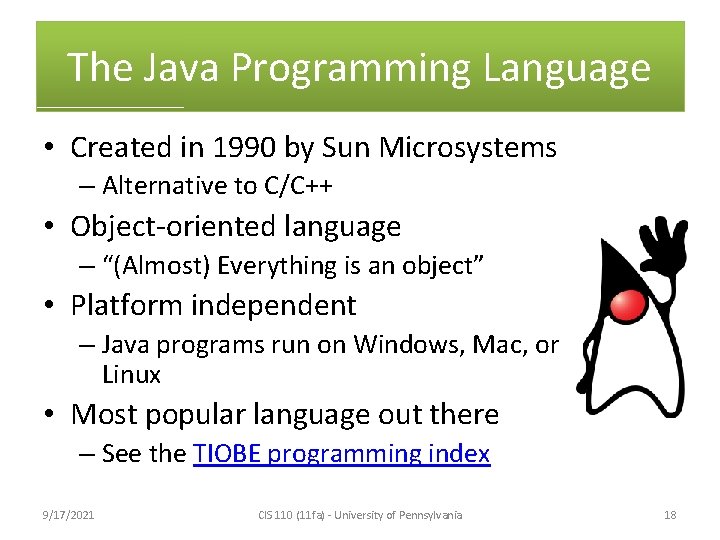 The Java Programming Language

• Created in 1990 by Sun Microsystems
– Alternative to C/C++
• Object-oriented language
– “(Almost) Everything is an object”
• Platform independent
– Java programs run on Windows, Mac, or Linux
• Most popular language out there
– See the TIOBE programming index

9/17/2021 CIS 110 (11fa) - University of Pennsylvania 18